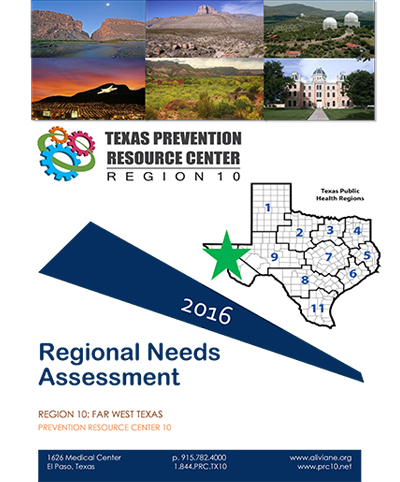 TEXAS PREVENTION
RESOURCE CENTER
REGION 10

Texas Public
Health Regions

1
2
3
4
5
6
7
8
9
11

2016

Regional Needs
Assessment

REGION 10: FAR WEST TEXAS
PREVENTION RESOURCE CENTER 10

1626 Medical Center
El Paso, Texas

p. 915.782.4000
1.844.PRC.TX10

www.aliviane.org
www.prc10.net